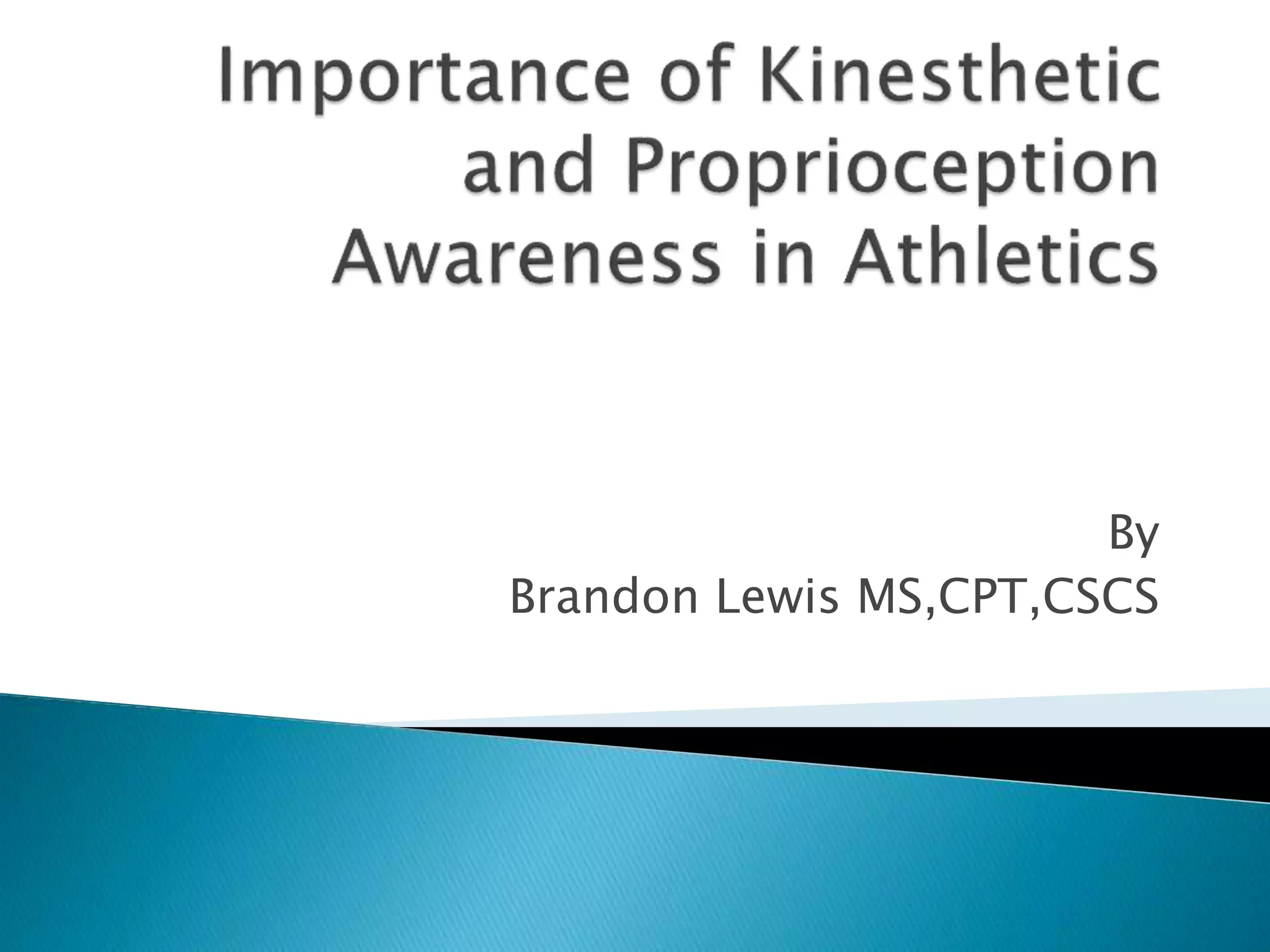 Importance of Kinesthetic and Proprioception Awareness in Athletics

By
Brandon Lewis MS,CPT,CSCS